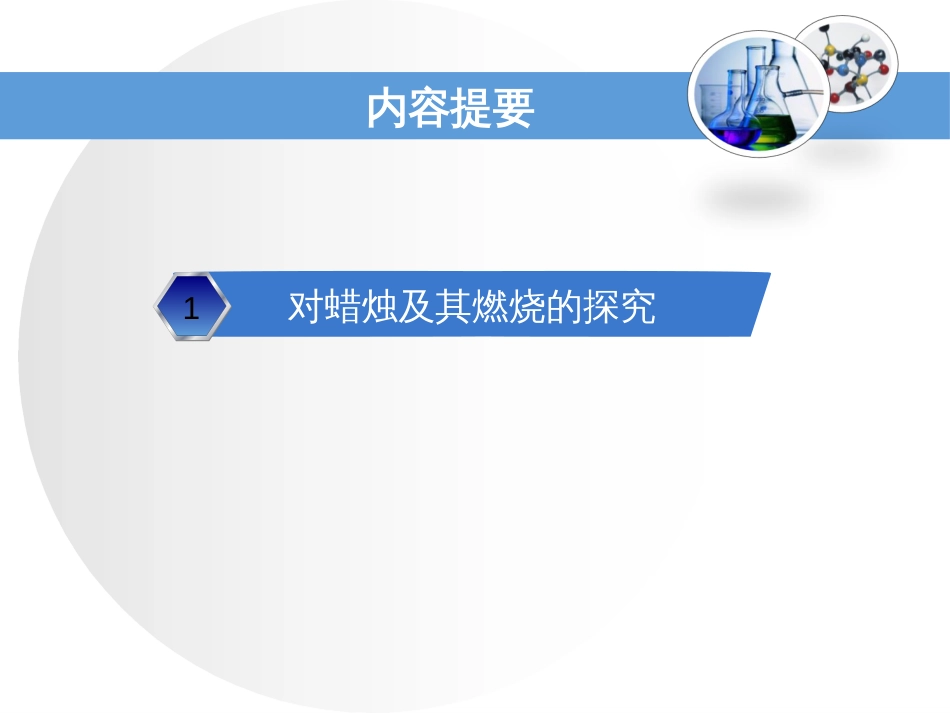 内容提要

1

对蜡烛及其燃烧的探究